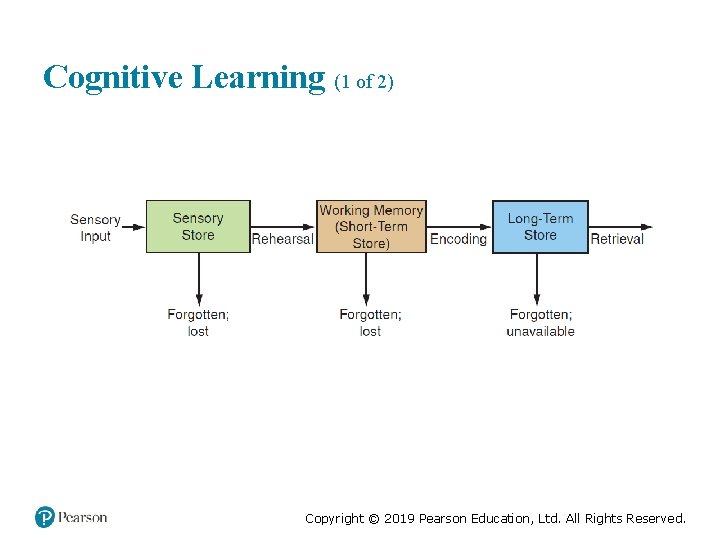 Cognitive Learning (1 of 2)

Sensory Input

Sensory Store

Rehearsal

Working Memory (Short-Term Store)

Encoding

Long-Term Store

Retrieval

Forgotten; lost

Forgotten; lost

Forgotten; unavailable

Pearson

Copyright © 2019 Pearson Education, Ltd. All Rights Reserved.